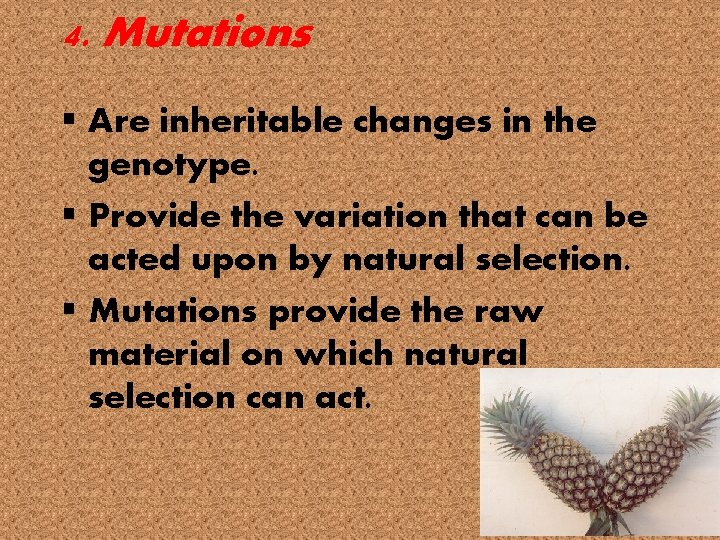 4. Mutations

▪ Are inheritable changes in the genotype.

▪ Provide the variation that can be acted upon by natural selection.

▪ Mutations provide the raw material on which natural selection can act.